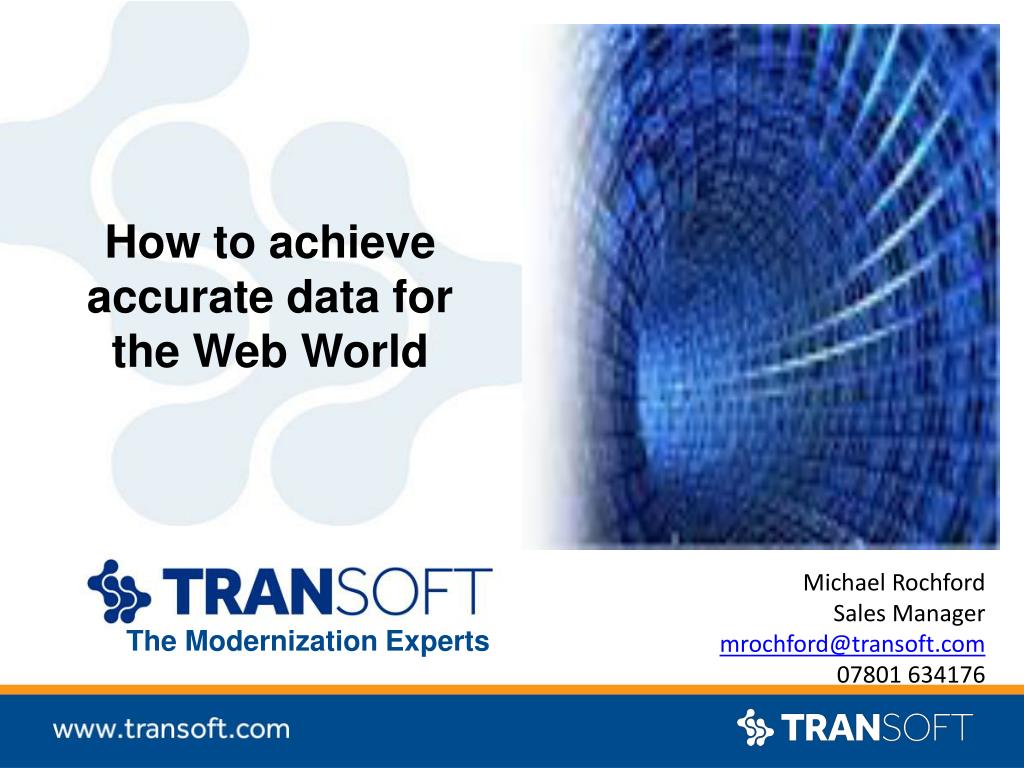 How to achieve accurate data for the Web World

TRANSOFT
The Modernization Experts

Michael Rochford
Sales Manager
mrochford@transoft.com
07801 634176

www.transoft.com

TRANSOFT